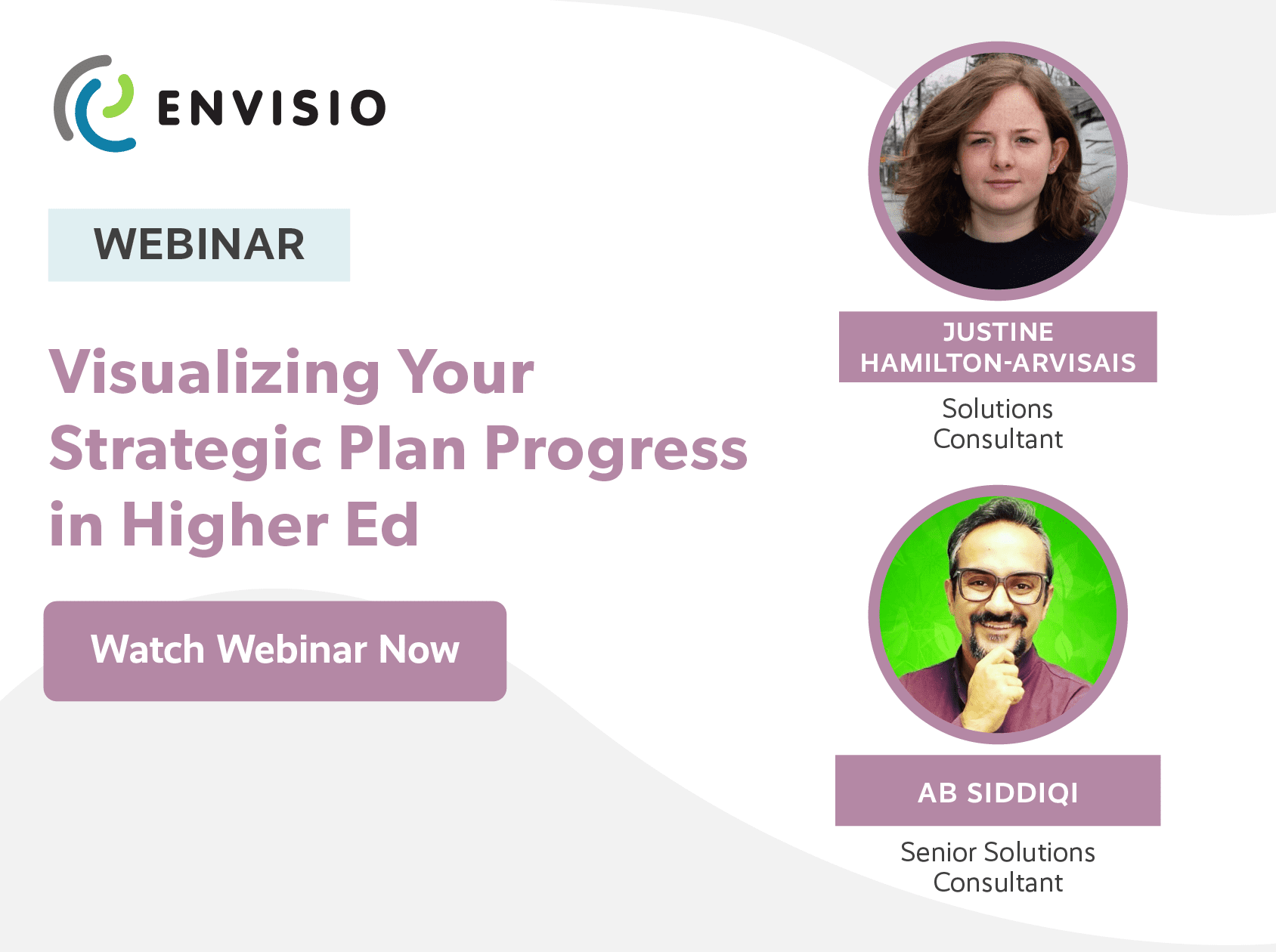 ENVISIO

WEBINAR

Visualizing Your Strategic Plan Progress in Higher Ed

Watch Webinar Now

JUSTINE HAMILTON-ARVISAIS
Solutions Consultant

AB SIDDIQI
Senior Solutions Consultant